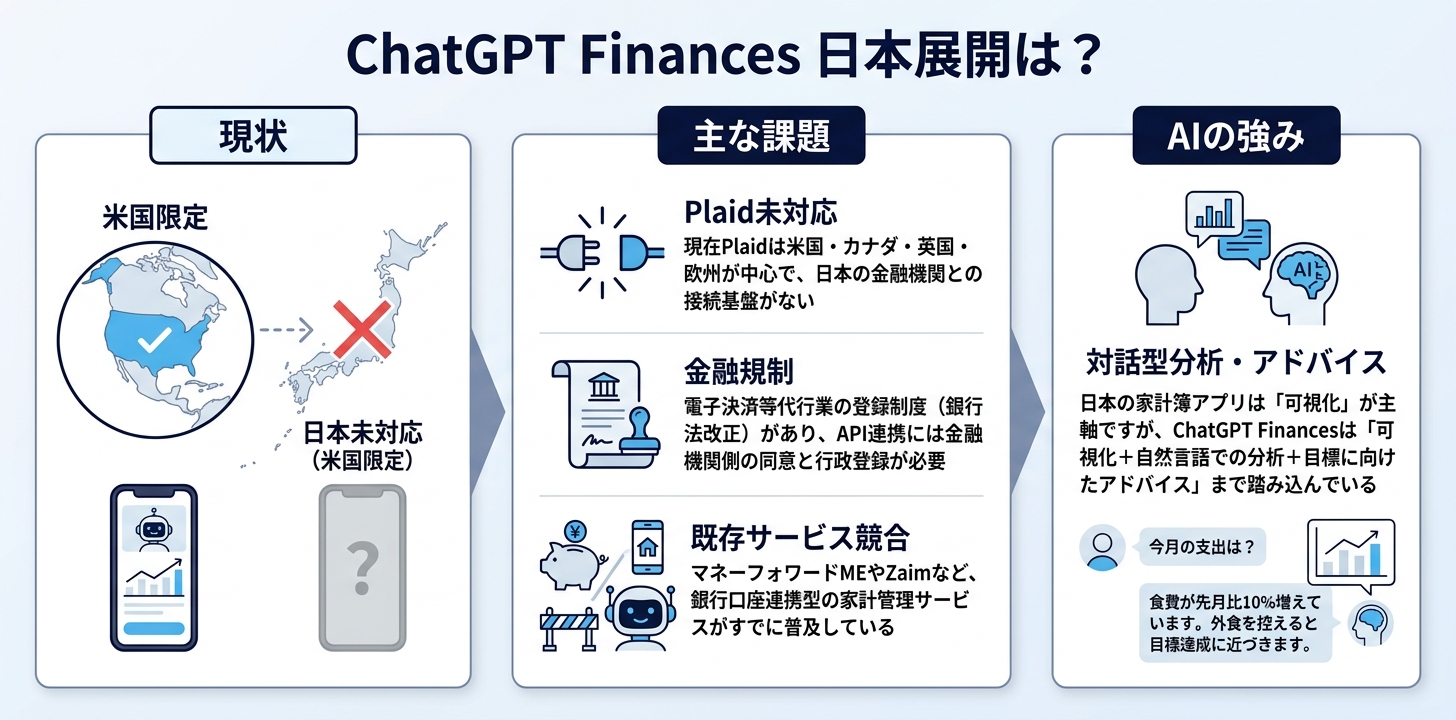 ChatGPT Finances 日本展開は？

現状

米国限定

日本未対応
（米国限定）

?

主な課題

Plaid未対応

現在Plaidは米国・カナダ・英国・欧州が中心で、日本の金融機関との接続基盤がない

金融規制

電子決済等代行業の登録制度（銀行法改正）があり、API連携には金融機関側の同意と行政登録が必要

既存サービス競合

マネーフォワードMEやZaimなど、銀行口座連携型の家計管理サービスがすでに普及している

AIの強み

AI

対話型分析・アドバイス

日本の家計簿アプリは「可視化」が主軸ですが、ChatGPT Financesは「可視化＋自然言語での分析＋目標に向けたアドバイス」まで踏み込んでいる

今月の支出は？

食費が先月比10%増えています。外食を控えると目標達成に近づきます。